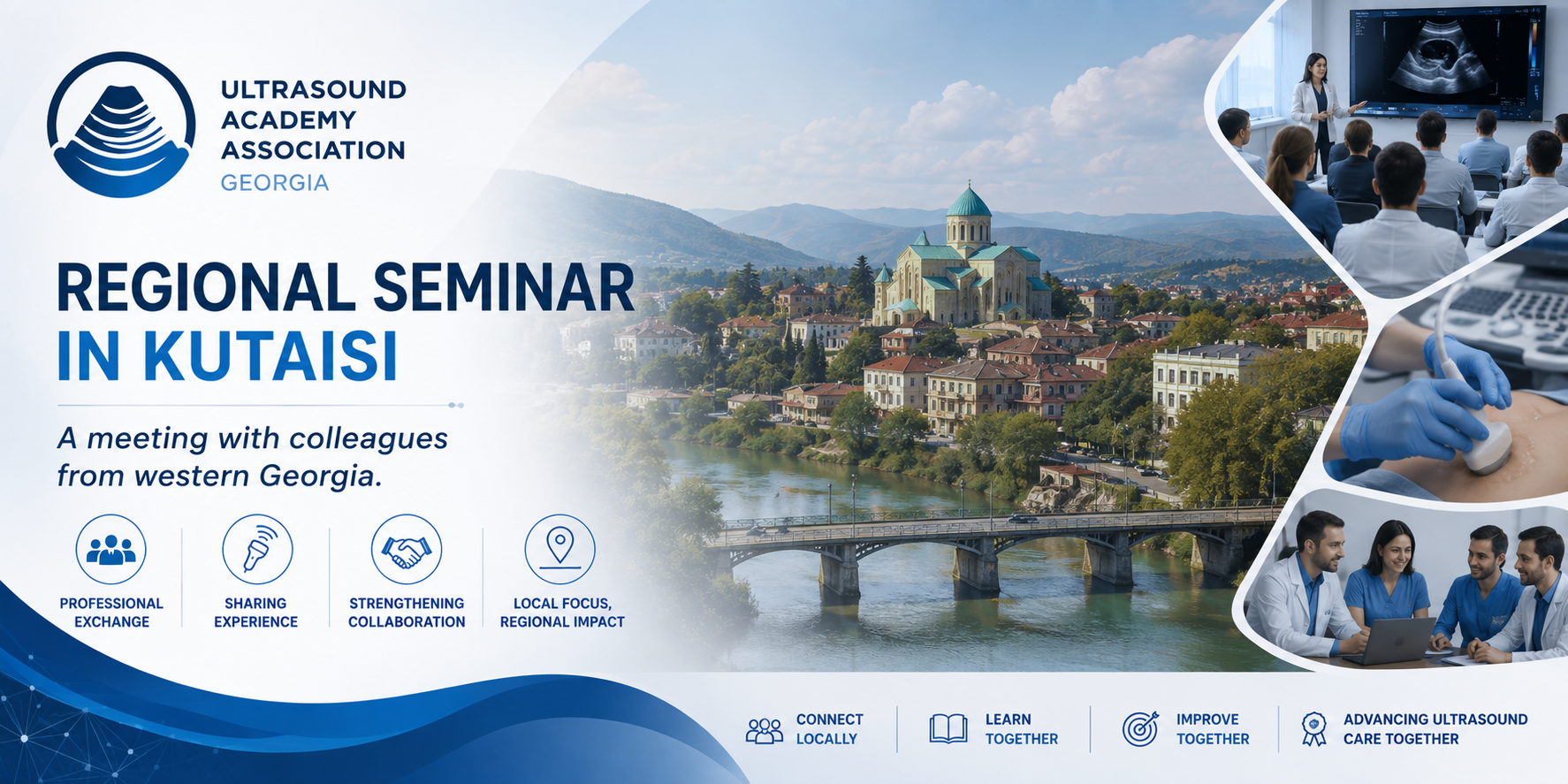 ULTRASOUND ACADEMY ASSOCIATION
GEORGIA

REGIONAL SEMINAR IN KUTAISI

A meeting with colleagues from western Georgia.

PROFESSIONAL EXCHANGE

SHARING EXPERIENCE

STRENGTHENING COLLABORATION

LOCAL FOCUS, REGIONAL IMPACT

CONNECT LOCALLY

LEARN TOGETHER

IMPROVE TOGETHER

ADVANCING ULTRASOUND CARE TOGETHER